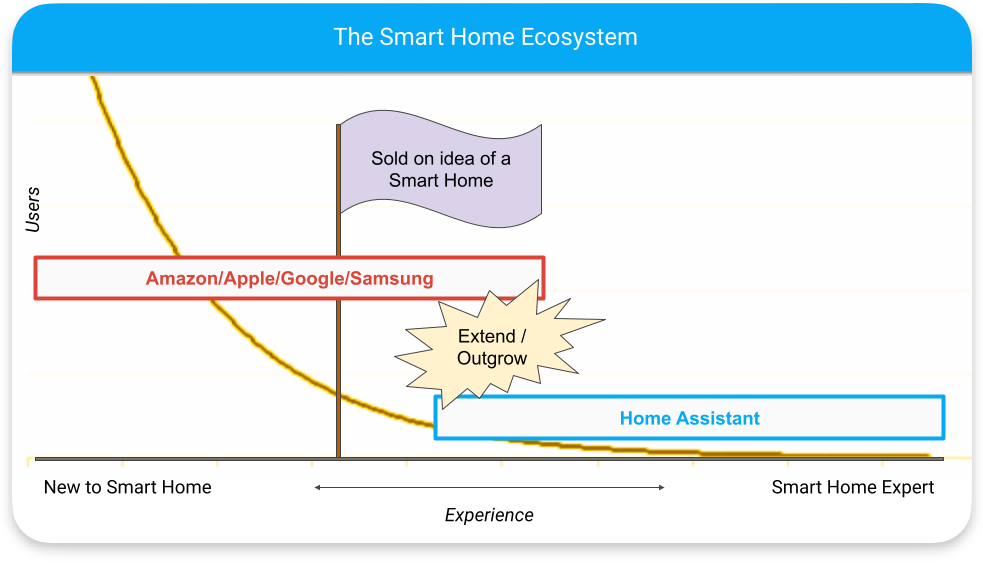 The Smart Home Ecosystem

Users

Sold on idea of a Smart Home

Amazon/Apple/Google/Samsung

Extend / Outgrow

Home Assistant

New to Smart Home

Smart Home Expert

Experience